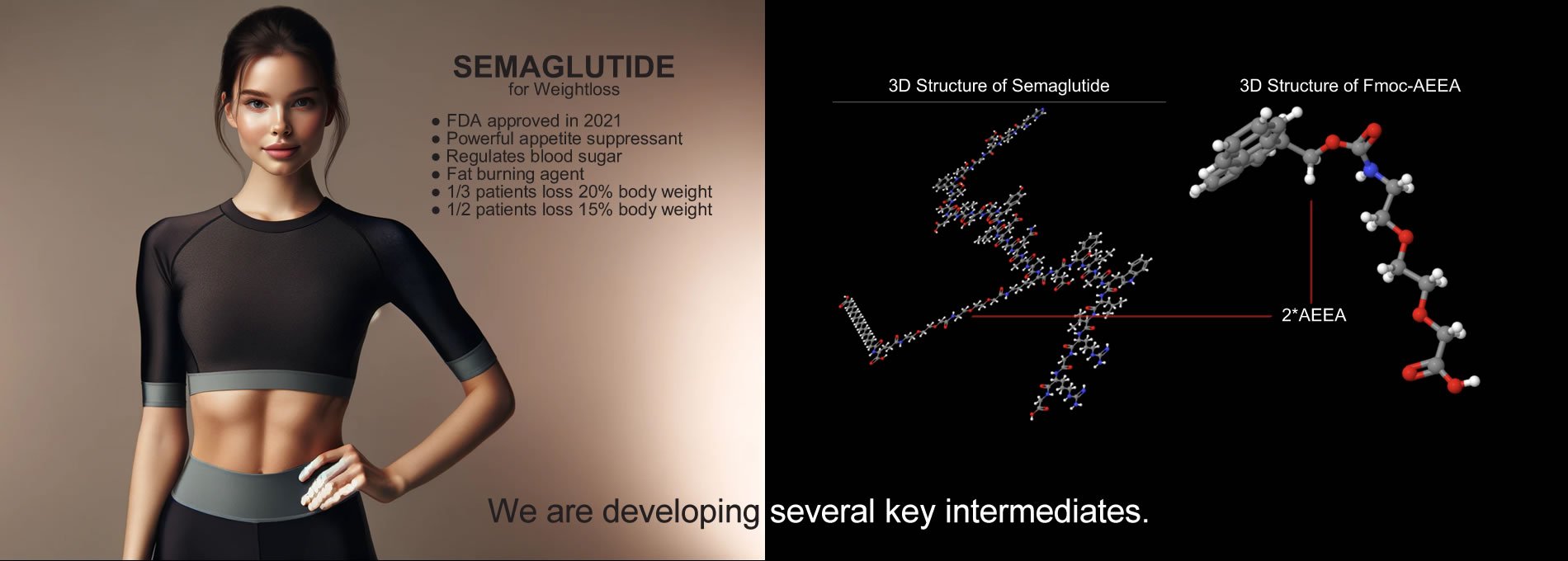 SEMAGLUTIDE
for Weightloss

● FDA approved in 2021
● Powerful appetite suppressant
● Regulates blood sugar
● Fat burning agent
● 1/3 patients loss 20% body weight
● 1/2 patients loss 15% body weight

3D Structure of Semaglutide

3D Structure of Fmoc-AEEA

2*AEEA

We are developing several key intermediates.